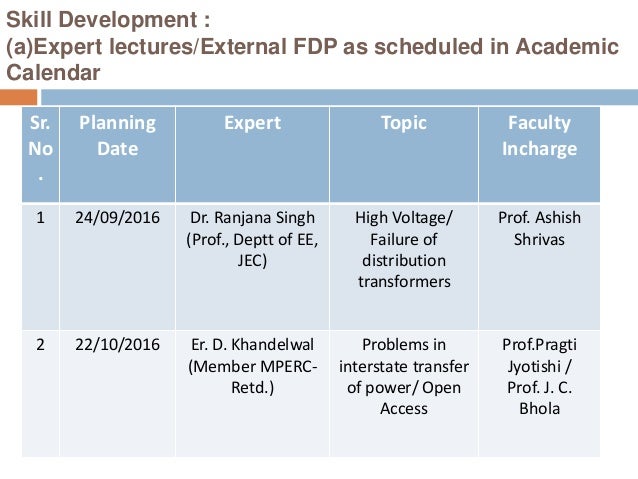 Skill Development :
(a)Expert lectures/External FDP as scheduled in Academic Calendar

| Sr. No. | Planning Date | Expert | Topic | Faculty Incharge |
|---|---|---|---|---|
| 1 | 24/09/2016 | Dr. Ranjana Singh (Prof., Deptt of EE, JEC) | High Voltage/ Failure of distribution transformers | Prof. Ashish Shrivas |
| 2 | 22/10/2016 | Er. D. Khandelwal (Member MPERC-Retd.) | Problems in interstate transfer of power/ Open Access | Prof.Pragti Jyotishi / Prof. J. C. Bhola |